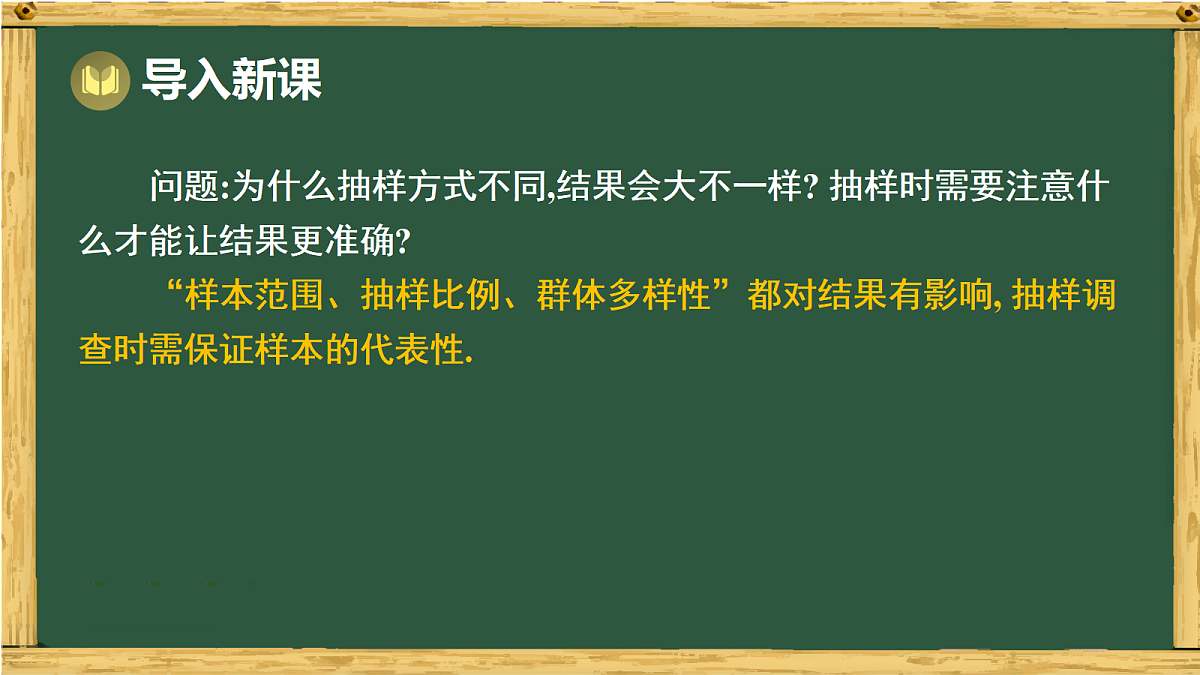 导入新课

问题:为什么抽样方式不同,结果会大不一样? 抽样时需要注意什么才能让结果更准确?

“样本范围、抽样比例、群体多样性”都对结果有影响, 抽样调查时需保证样本的代表性.